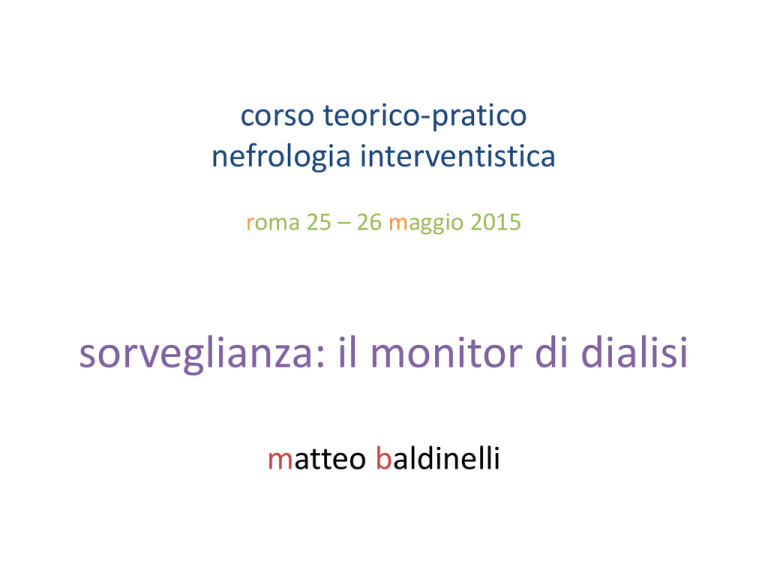 corso teorico-pratico
nefrologia interventistica

roma 25 – 26 maggio 2015

sorveglianza: il monitor di dialisi

matteo baldinelli